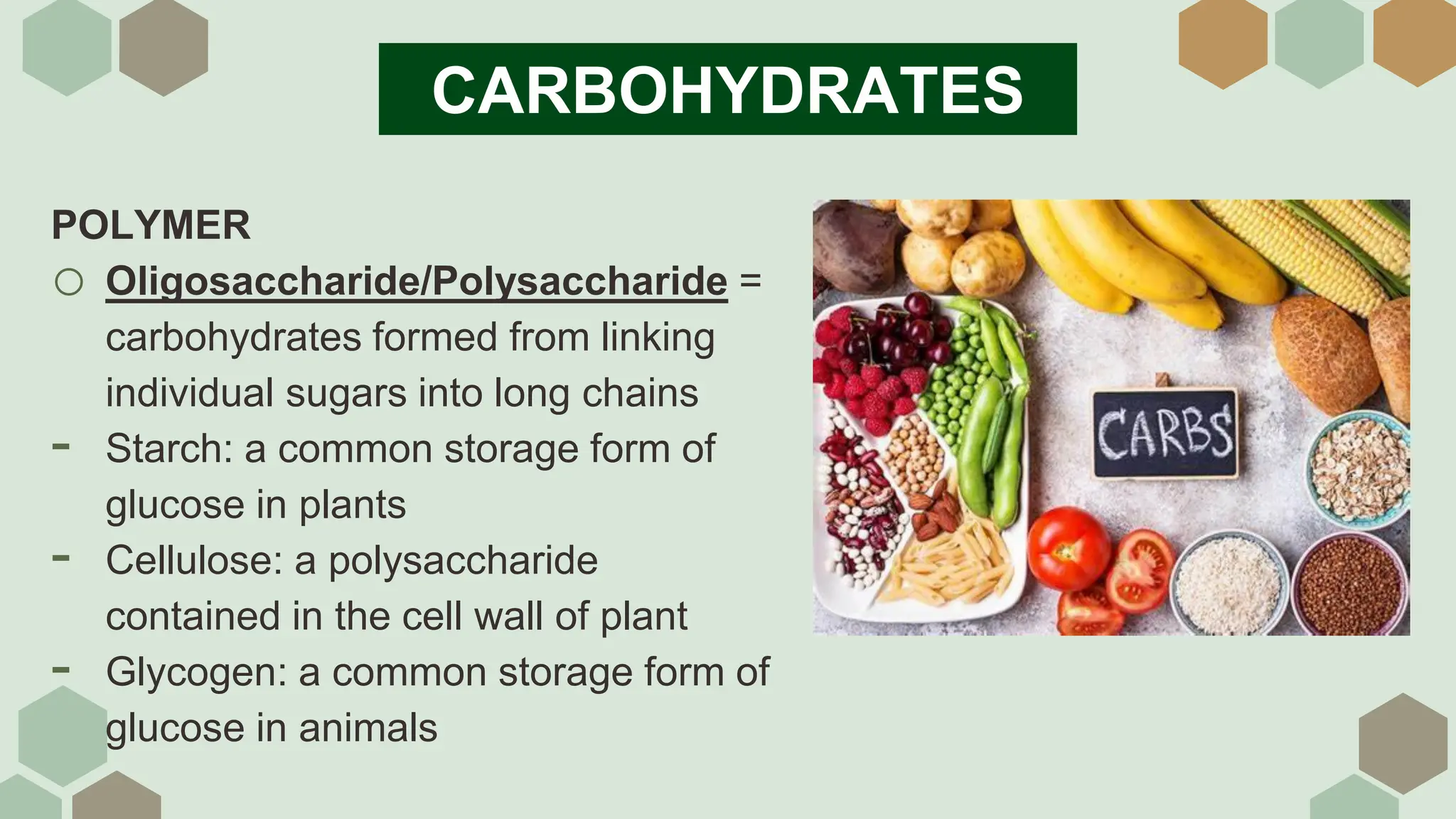 CARBOHYDRATES

POLYMER

○ Oligosaccharide/Polysaccharide = carbohydrates formed from linking individual sugars into long chains

- Starch: a common storage form of glucose in plants
- Cellulose: a polysaccharide contained in the cell wall of plant
- Glycogen: a common storage form of glucose in animals

CARBS